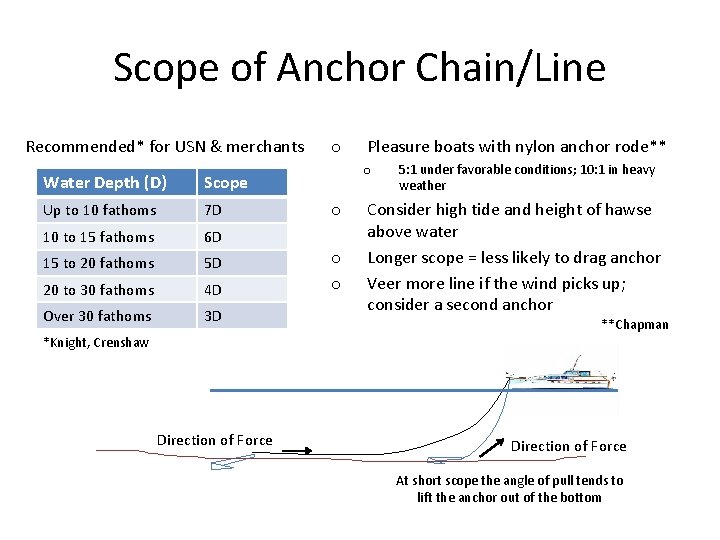 Scope of Anchor Chain/Line

Recommended* for USN & merchants

| Water Depth (D) | Scope |
|---|---|
| Up to 10 fathoms | 7D |
| 10 to 15 fathoms | 6D |
| 15 to 20 fathoms | 5D |
| 20 to 30 fathoms | 4D |
| Over 30 fathoms | 3D |

*Knight, Crenshaw

o Pleasure boats with nylon anchor rode**

o 5:1 under favorable conditions; 10:1 in heavy weather

o Consider high tide and height of hawse above water

o Longer scope = less likely to drag anchor

o Veer more line if the wind picks up; consider a second anchor

**Chapman

Direction of Force

Direction of Force

At short scope the angle of pull tends to lift the anchor out of the bottom